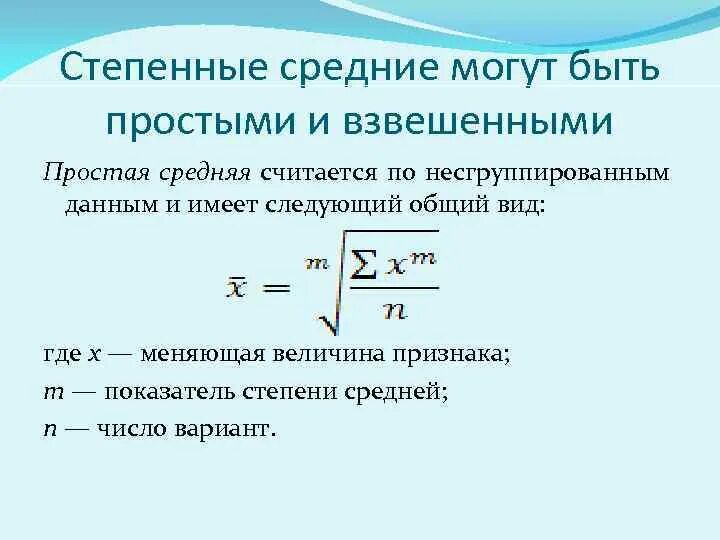 Степенные средние могут быть простыми и взвешенными

Простая средняя считается по несгруппированным данным и имеет следующий общий вид:

$\bar{x} = \sqrt[m]{\frac{\sum x^m}{n}}$

где $x$ — меняющая величина признака;

$m$ — показатель степени средней;

$n$ — число вариант.